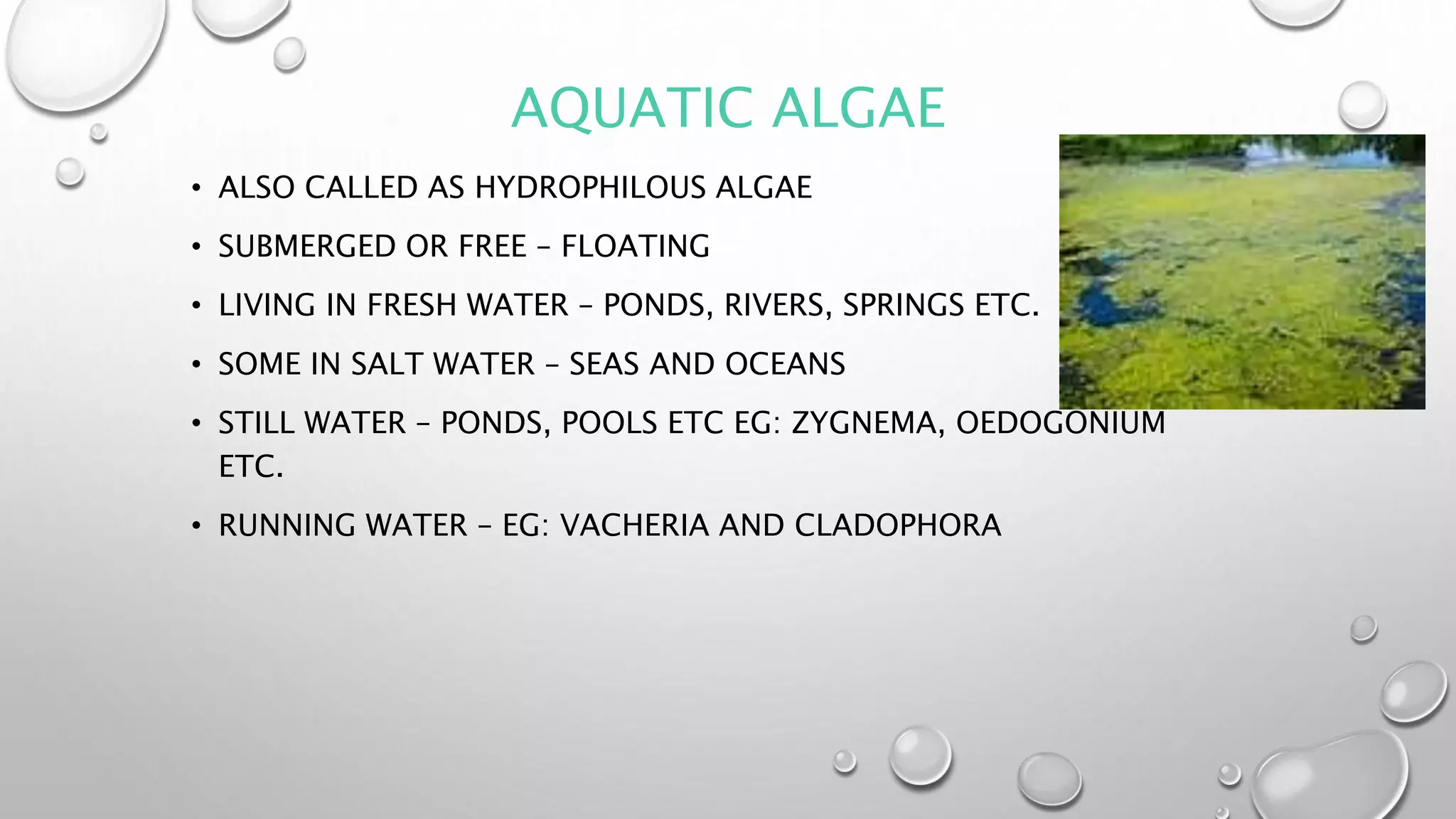 AQUATIC ALGAE

• ALSO CALLED AS HYDROPHILOUS ALGAE
• SUBMERGED OR FREE – FLOATING
• LIVING IN FRESH WATER – PONDS, RIVERS, SPRINGS ETC.
• SOME IN SALT WATER – SEAS AND OCEANS
• STILL WATER – PONDS, POOLS ETC EG: ZYGNEMA, OEDOGONIUM ETC.
• RUNNING WATER – EG: VACHERIA AND CLADOPHORA